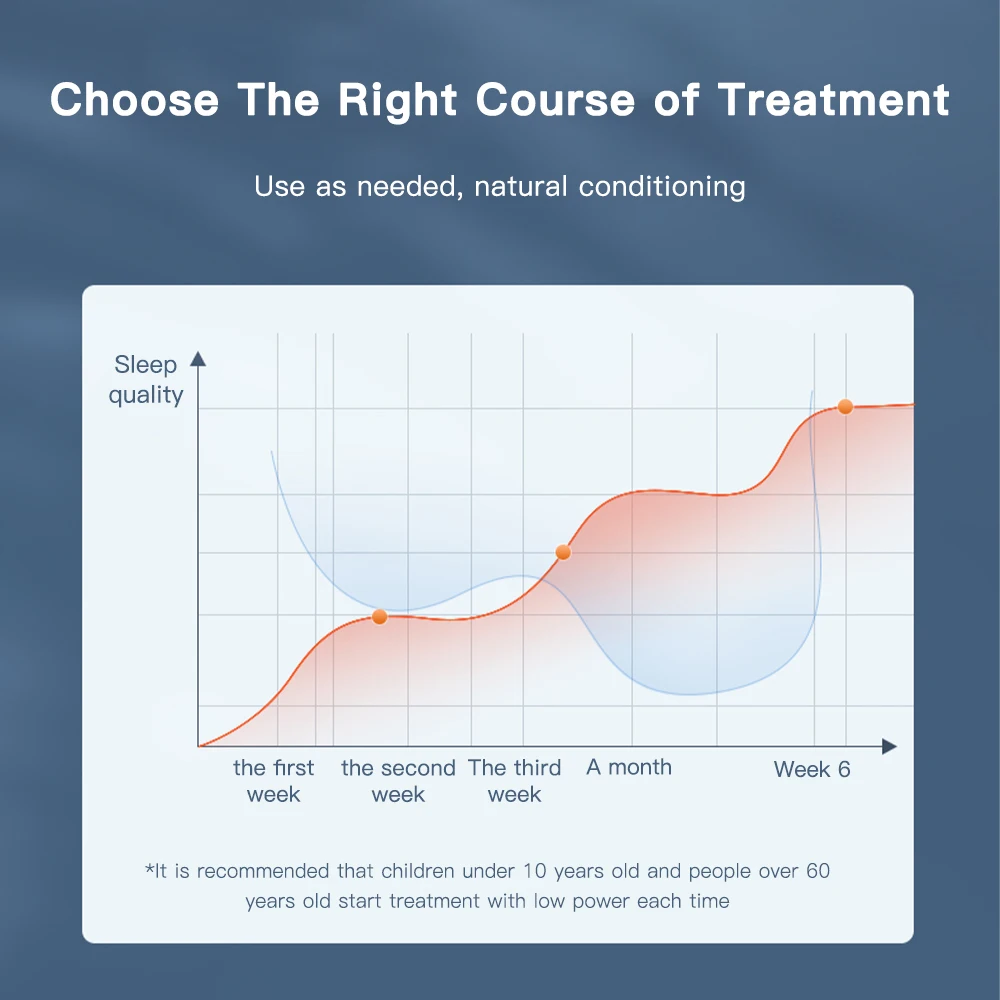 Choose The Right Course of Treatment

Use as needed, natural conditioning

Sleep quality

the first week

the second week

The third week

A month

Week 6

*It is recommended that children under 10 years old and people over 60 years old start treatment with low power each time